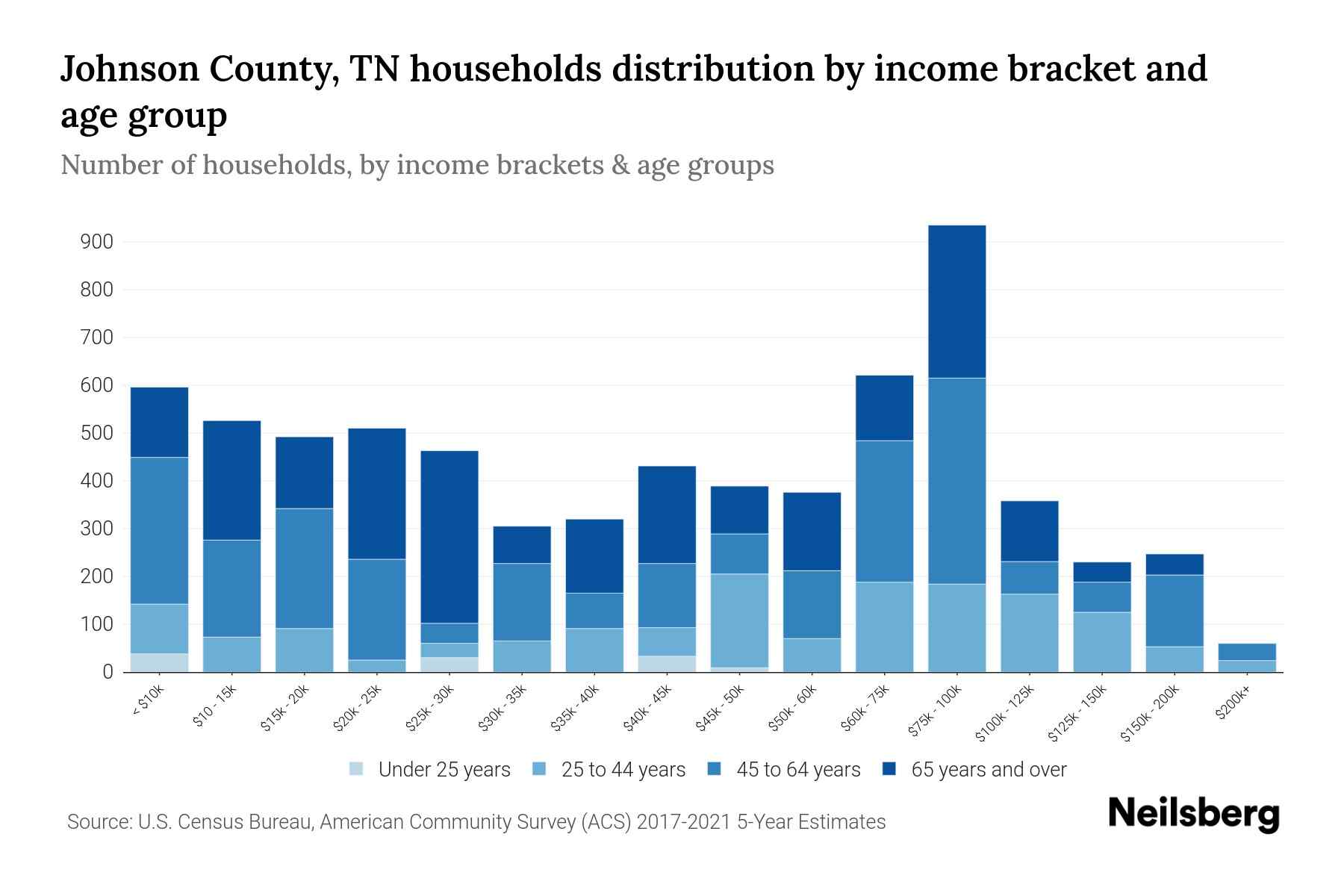 Johnson County, TN households distribution by income bracket and age group

Number of households, by income brackets & age groups

900
800
700
600
500
400
300
200
100
0

< $10k
$10 - 15k
$15k - 20k
$20k - 25k
$25k - 30k
$30k - 35k
$35k - 40k
$40k - 45k
$45k - 50k
$50k - 60k
$60k - 75k
$75k - 100k
$100k - 125k
$125k - 150k
$150k - 200k
$200k+

Under 25 years
25 to 44 years
45 to 64 years
65 years and over

Source: U.S. Census Bureau, American Community Survey (ACS) 2017-2021 5-Year Estimates

Neilsberg